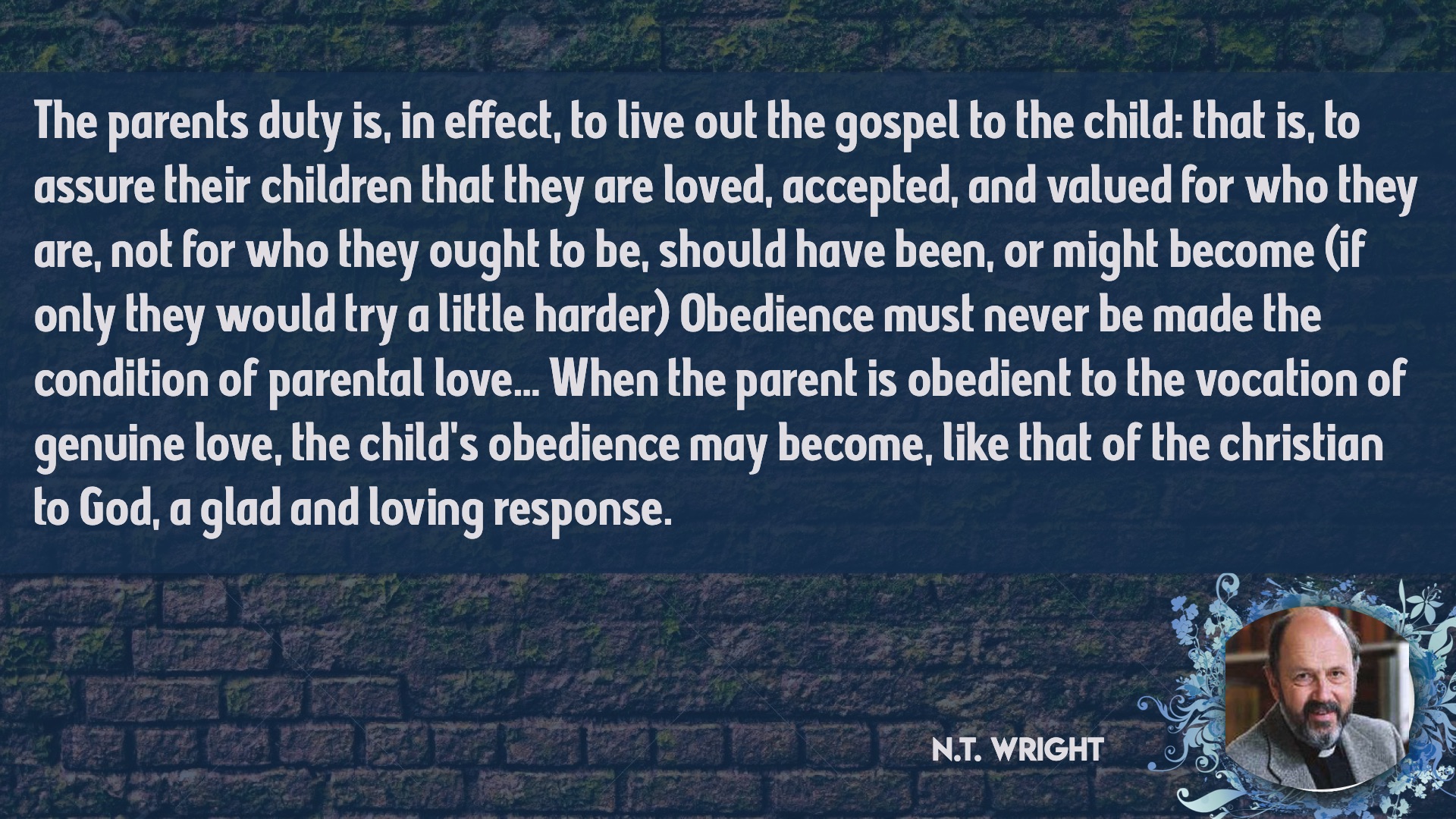 The parents duty is, in effect, to live out the gospel to the child: that is, to assure their children that they are loved, accepted, and valued for who they are, not for who they ought to be, should have been, or might become (if only they would try a little harder) Obedience must never be made the condition of parental love... When the parent is obedient to the vocation of genuine love, the child's obedience may become, like that of the christian to God, a glad and loving response.

N.T. WRIGHT